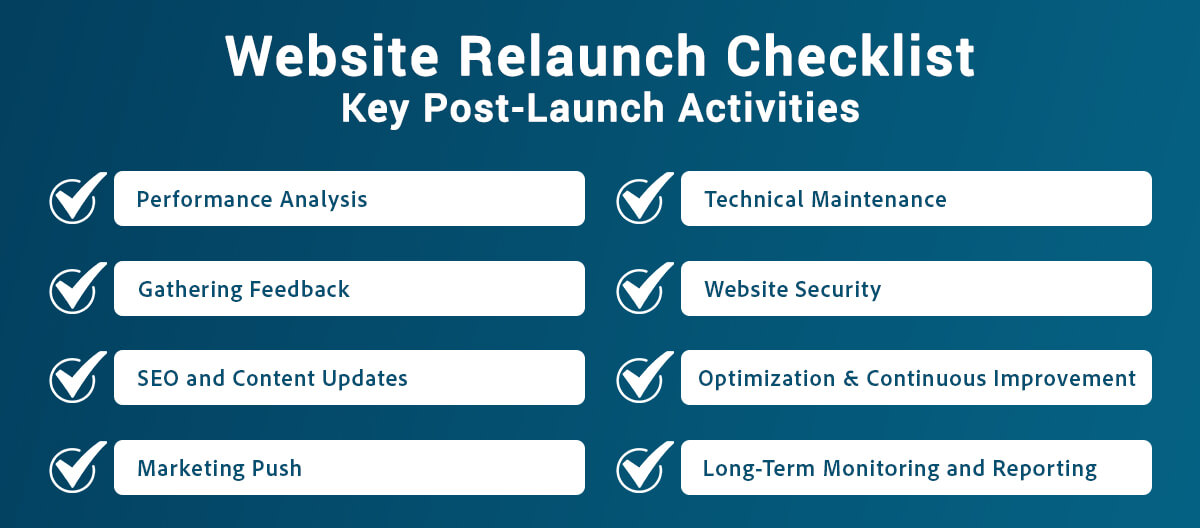 Website Relaunch Checklist
Key Post-Launch Activities

Performance Analysis

Gathering Feedback

SEO and Content Updates

Marketing Push

Technical Maintenance

Website Security

Optimization & Continuous Improvement

Long-Term Monitoring and Reporting